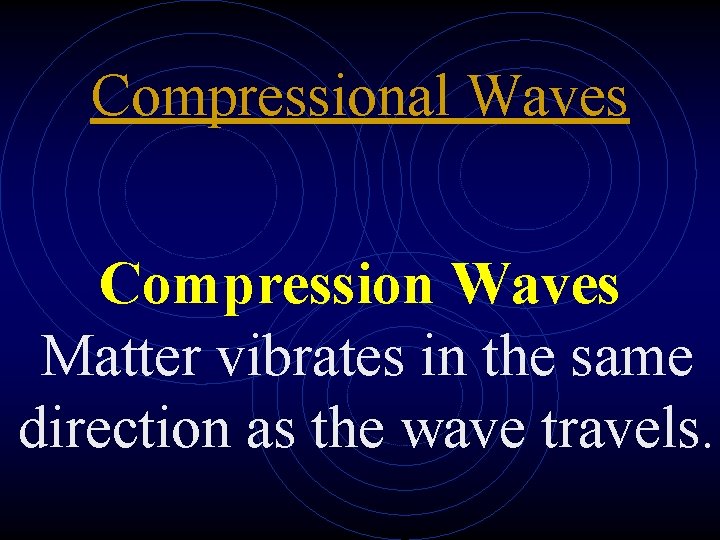 Compressional Waves

Compression Waves
Matter vibrates in the same direction as the wave travels.